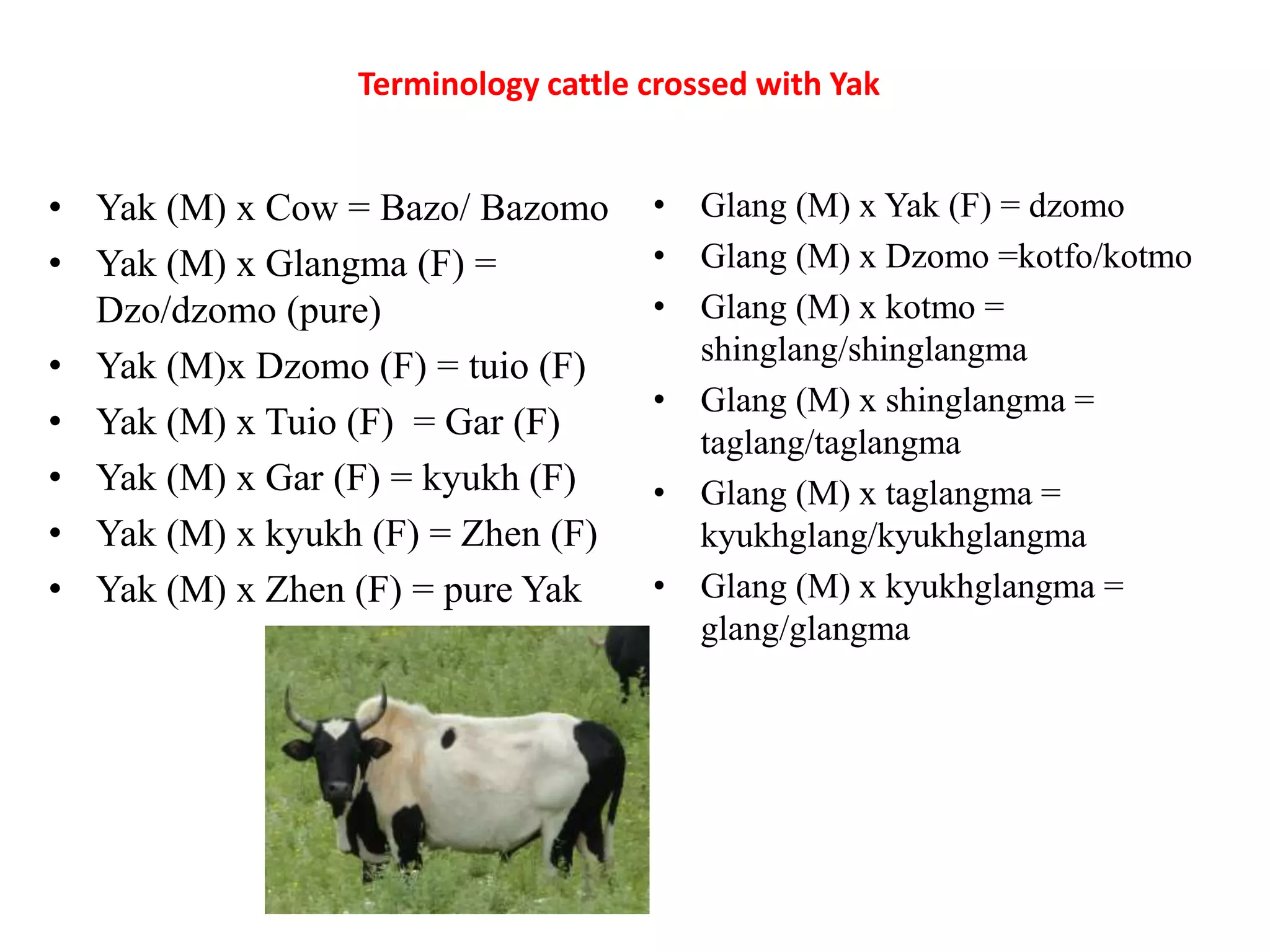 Terminology cattle crossed with Yak

• Yak (M) x Cow = Bazo/ Bazomo
• Yak (M) x Glangma (F) = Dzo/dzomo (pure)
• Yak (M)x Dzomo (F) = tuio (F)
• Yak (M) x Tuio (F) = Gar (F)
• Yak (M) x Gar (F) = kyukh (F)
• Yak (M) x kyukh (F) = Zhen (F)
• Yak (M) x Zhen (F) = pure Yak

• Glang (M) x Yak (F) = dzomo
• Glang (M) x Dzomo =kotfo/kotmo
• Glang (M) x kotmo = shinglang/shinglangma
• Glang (M) x shinglangma = taglang/taglangma
• Glang (M) x taglangma = kyukhglang/kyukhglangma
• Glang (M) x kyukhglangma = glang/glangma